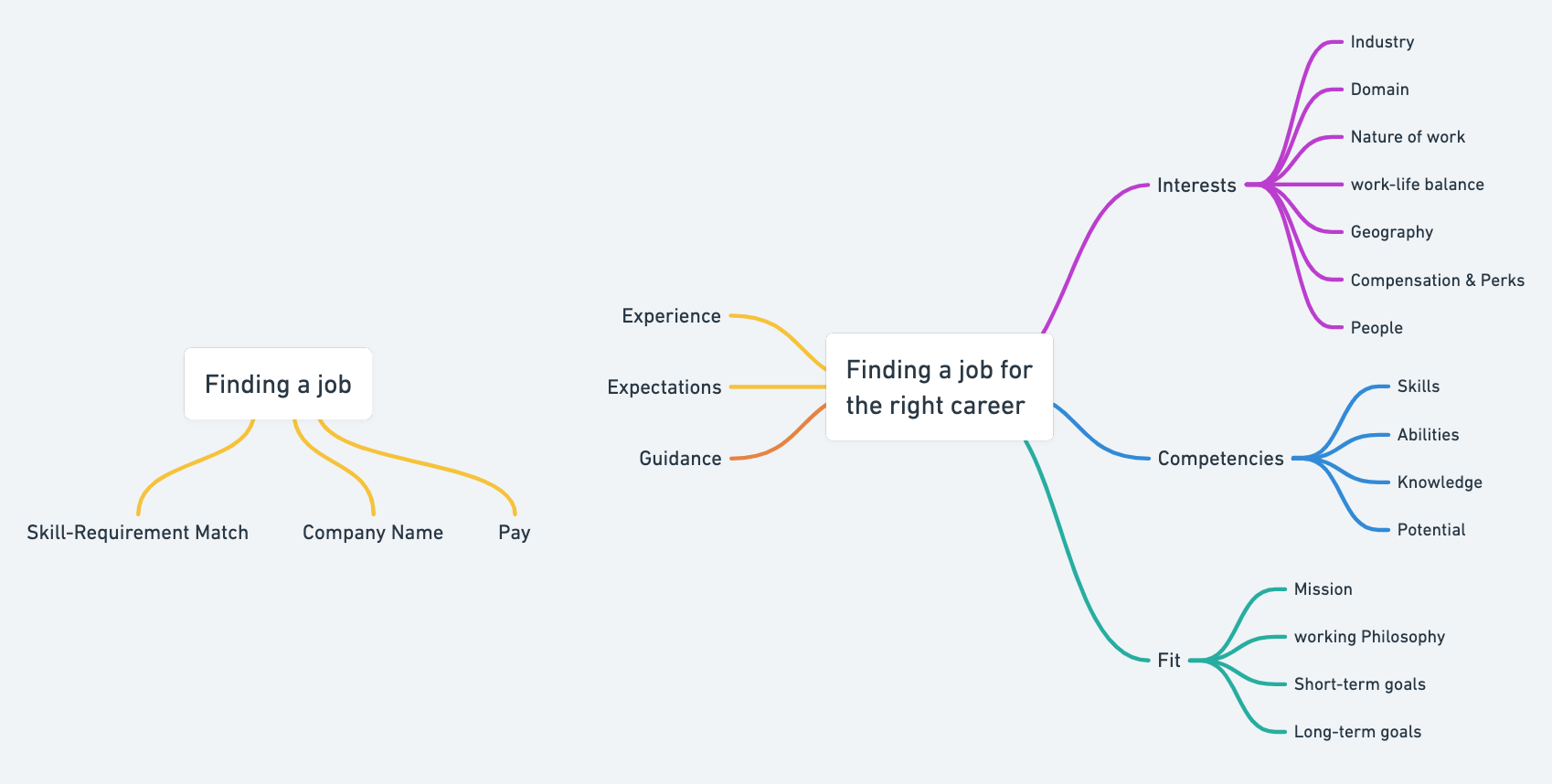 Finding a job

Skill-Requirement Match

Company Name

Pay

Experience

Expectations

Guidance

Finding a job for the right career

Interests

Industry

Domain

Nature of work

work-life balance

Geography

Compensation & Perks

People

Competencies

Skills

Abilities

Knowledge

Potential

Fit

Mission

working Philosophy

Short-term goals

Long-term goals